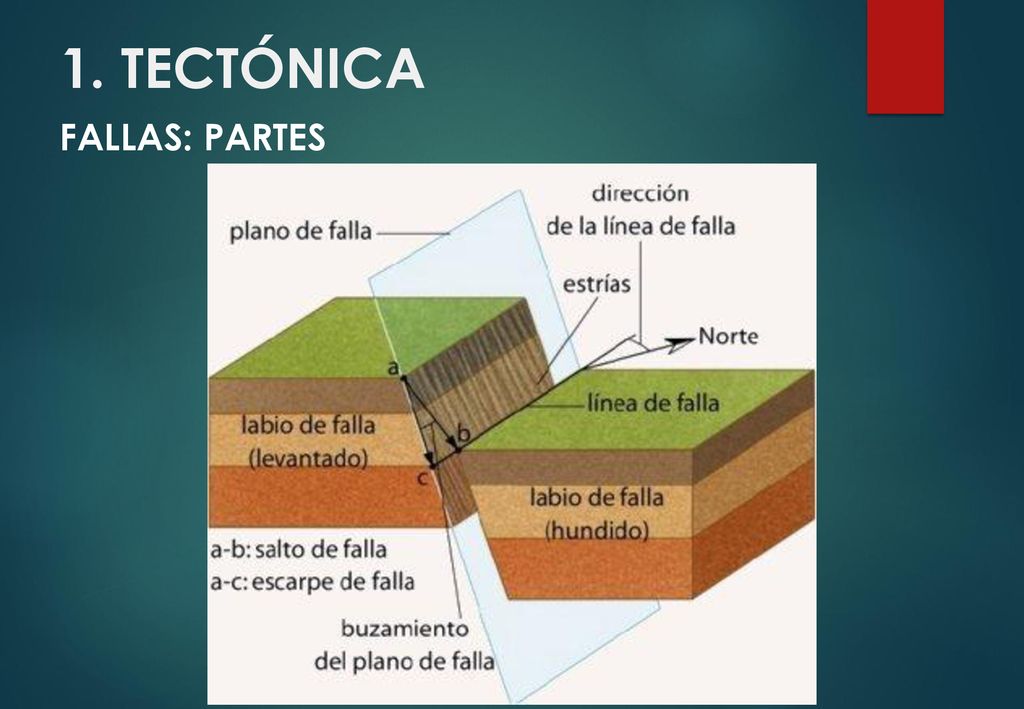 1. TECTÓNICA

FALLAS: PARTES

plano de falla

dirección de la línea de falla

estrías

Norte

a

línea de falla

labio de falla (levantado)

b

c

labio de falla (hundido)

a-b: salto de falla
a-c: escarpe de falla

buzamiento del plano de falla